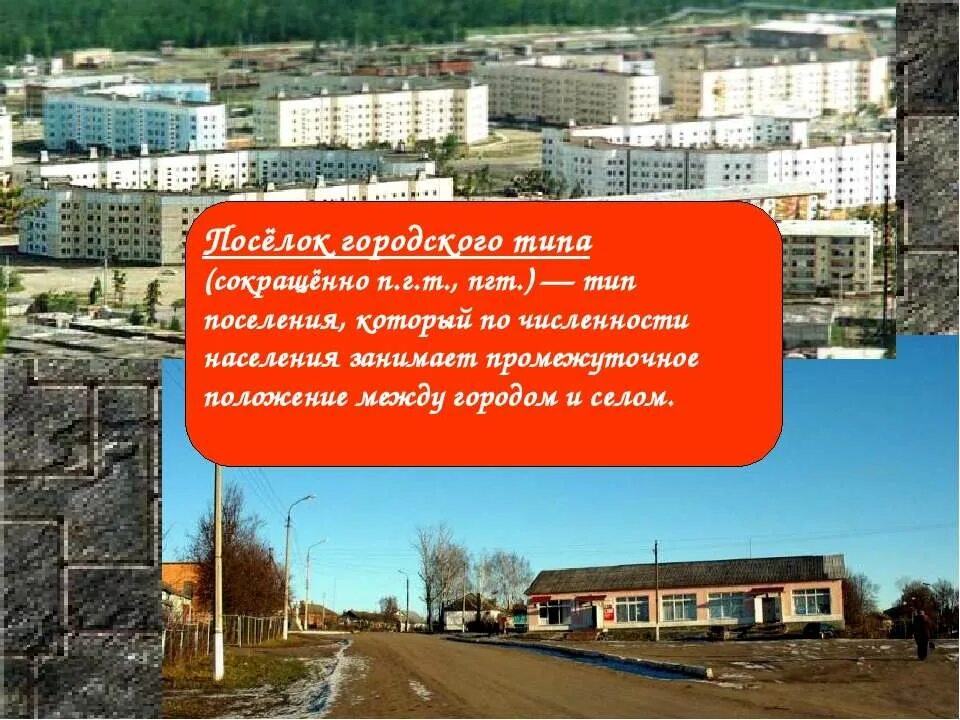 Посёлок городского типа (сокращённо п.г.т., пгт.) — тип поселения, который по численности населения занимает промежуточное положение между городом и селом.